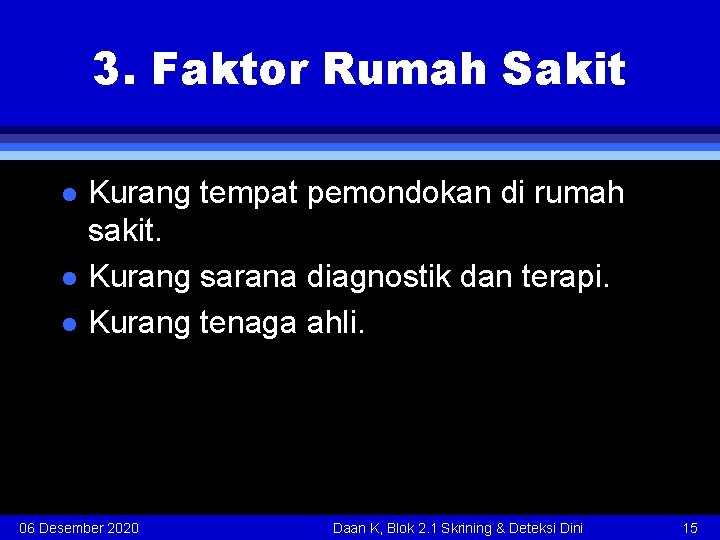 3. Faktor Rumah Sakit

- Kurang tempat pemondokan di rumah sakit.
- Kurang sarana diagnostik dan terapi.
- Kurang tenaga ahli.

06 Desember 2020

Daan K, Blok 2.1 Skrining & Deteksi Dini

15